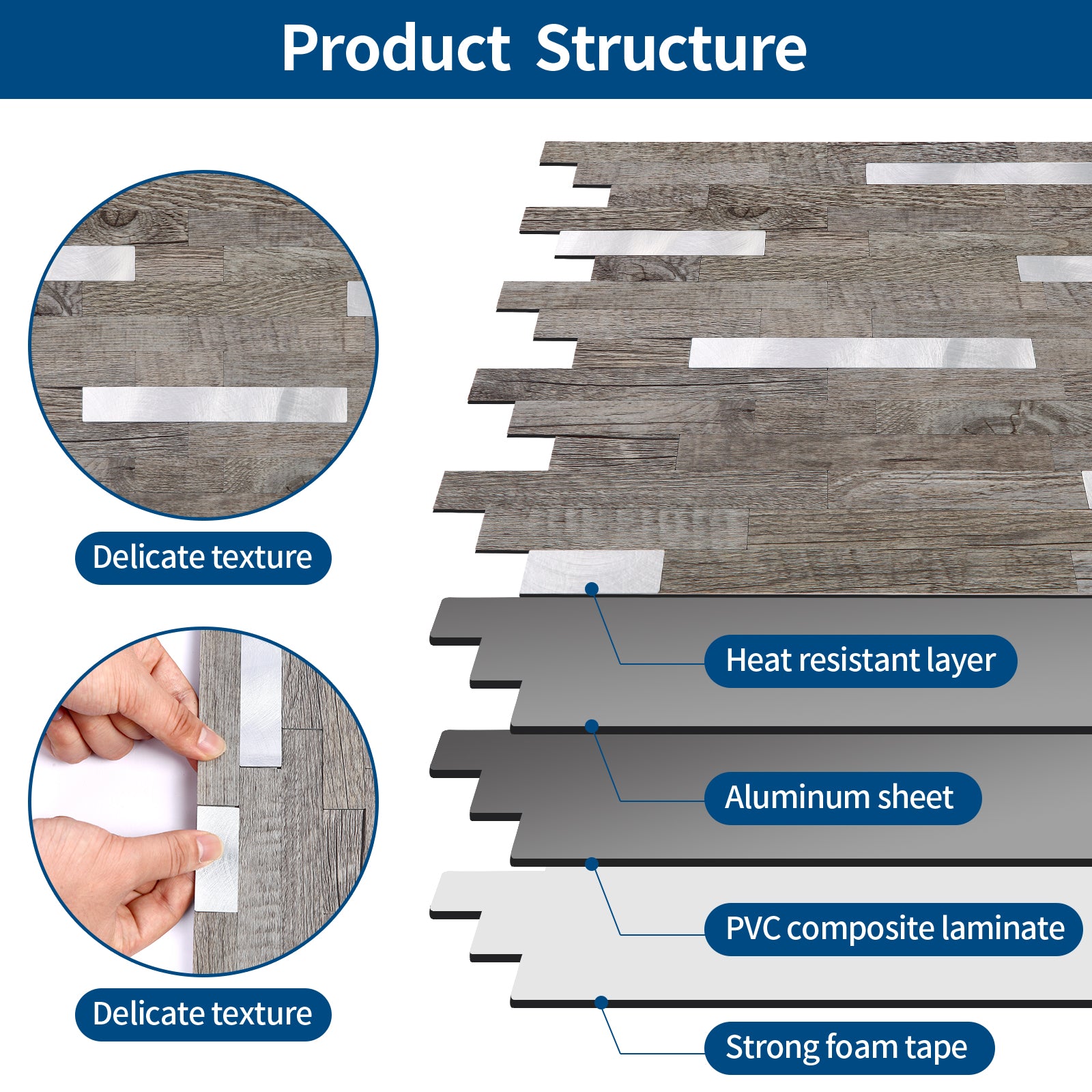 Product Structure

Delicate texture

Delicate texture

Heat resistant layer

Aluminum sheet

PVC composite laminate

Strong foam tape